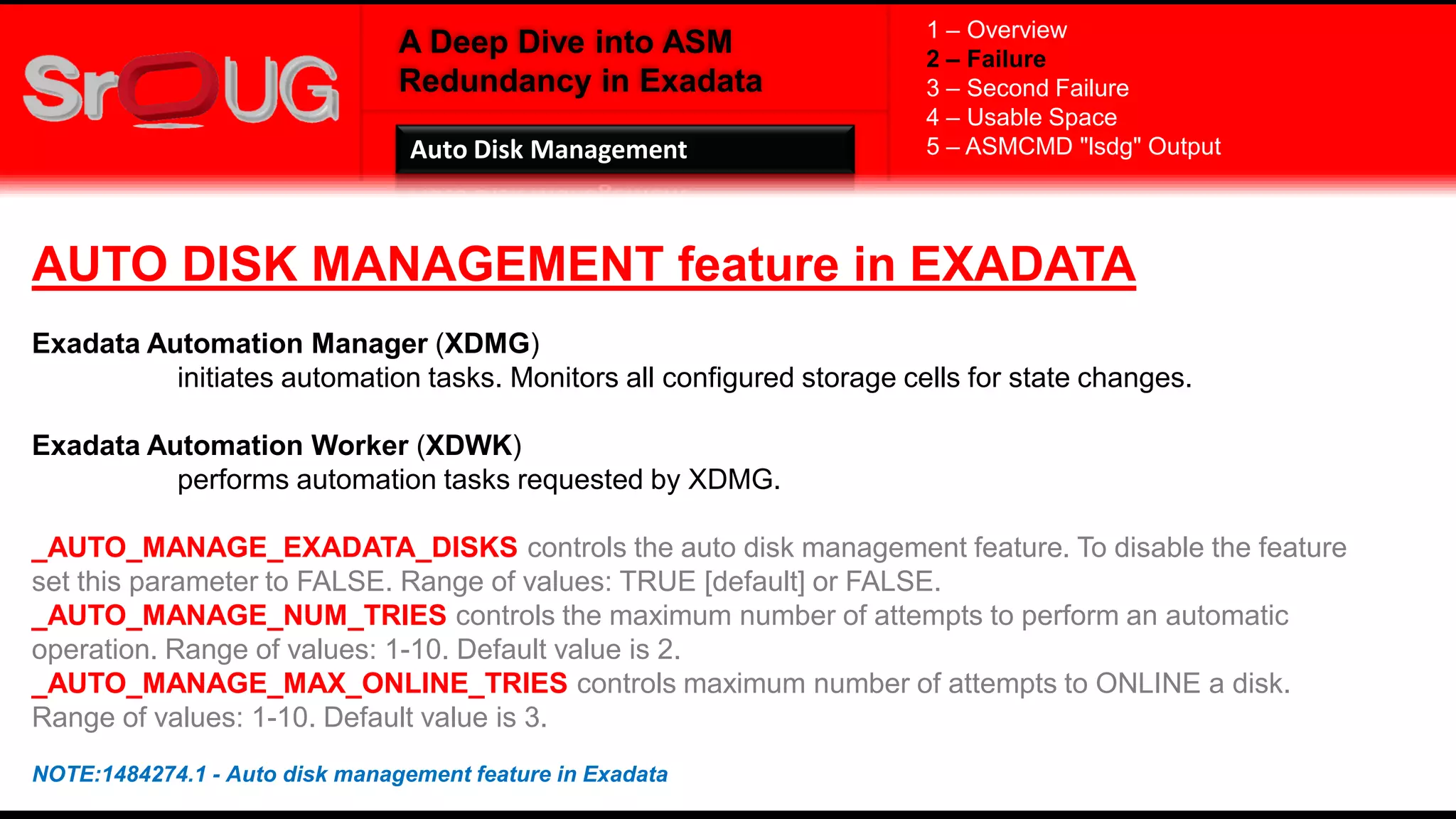 SrOUG

A Deep Dive into ASM Redundancy in Exadata

Auto Disk Management

1 – Overview
2 – Failure
3 – Second Failure
4 – Usable Space
5 – ASMCMD "lsdg" Output

AUTO DISK MANAGEMENT feature in EXADATA

Exadata Automation Manager (XDMG)
initiates automation tasks. Monitors all configured storage cells for state changes.

Exadata Automation Worker (XDWK)
performs automation tasks requested by XDMG.

_AUTO_MANAGE_EXADATA_DISKS controls the auto disk management feature. To disable the feature set this parameter to FALSE. Range of values: TRUE [default] or FALSE.
_AUTO_MANAGE_NUM_TRIES controls the maximum number of attempts to perform an automatic operation. Range of values: 1-10. Default value is 2.
_AUTO_MANAGE_MAX_ONLINE_TRIES controls maximum number of attempts to ONLINE a disk. Range of values: 1-10. Default value is 3.

NOTE:1484274.1 - Auto disk management feature in Exadata